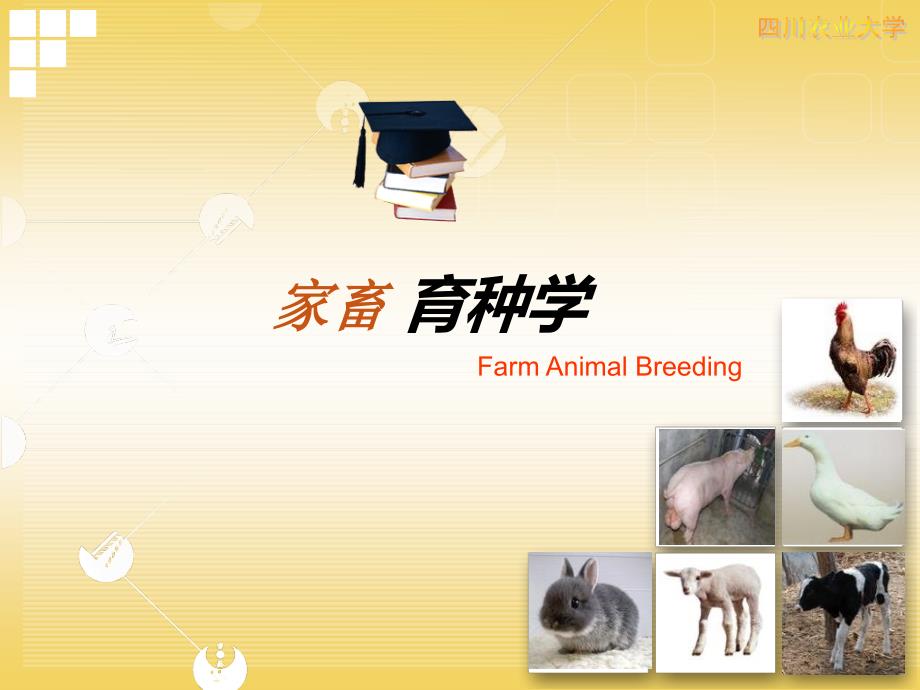 四川农业大学

家畜 育种学

Farm Animal Breeding